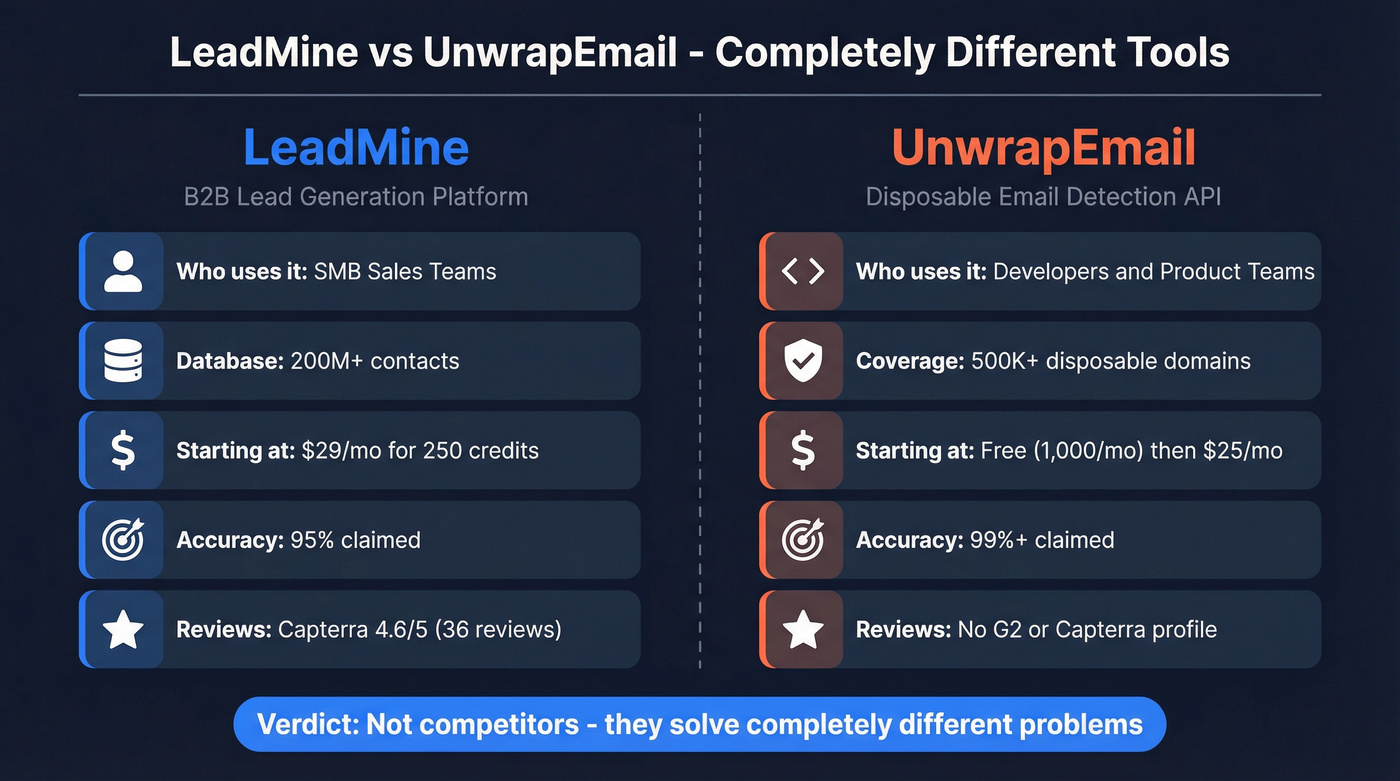 LeadMine vs UnwrapEmail - Completely Different Tools

LeadMine

B2B Lead Generation Platform

Who uses it: SMB Sales Teams

Database: 200M+ contacts

Starting at: $29/mo for 250 credits

Accuracy: 95% claimed

Reviews: Capterra 4.6/5 (36 reviews)

UnwrapEmail

Disposable Email Detection API

Who uses it: Developers and Product Teams

Coverage: 500K+ disposable domains

Starting at: Free (1,000/mo) then $25/mo

Accuracy: 99%+ claimed

Reviews: No G2 or Capterra profile

Verdict: Not competitors - they solve completely different problems